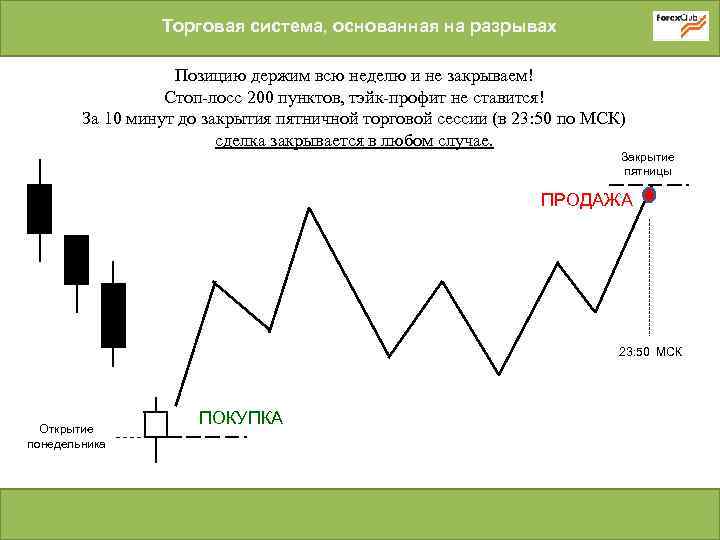 Торговая система, основанная на разрывах

ForexClub

Позицию держим всю неделю и не закрываем!
Стоп-лосс 200 пунктов, тэйк-профит не ставится!
За 10 минут до закрытия пятничной торговой сессии (в 23:50 по МСК) сделка закрывается в любом случае.

Закрытие пятницы

ПРОДАЖА

23:50 МСК

ПОКУПКА

Открытие понедельника